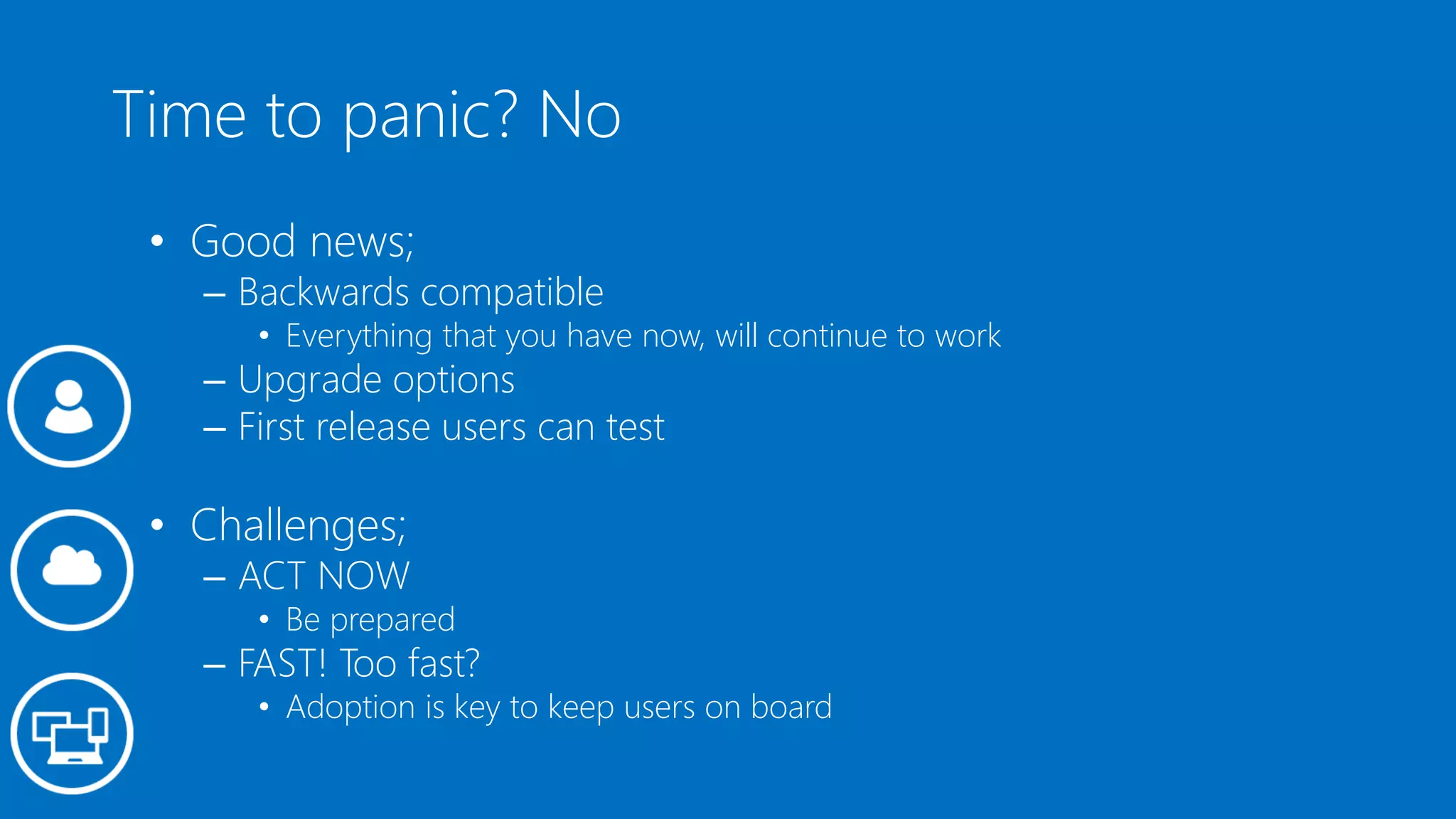 Time to panic? No

• Good news;
– Backwards compatible
• Everything that you have now, will continue to work
– Upgrade options
– First release users can test

• Challenges;
– ACT NOW
• Be prepared
– FAST! Too fast?
• Adoption is key to keep users on board